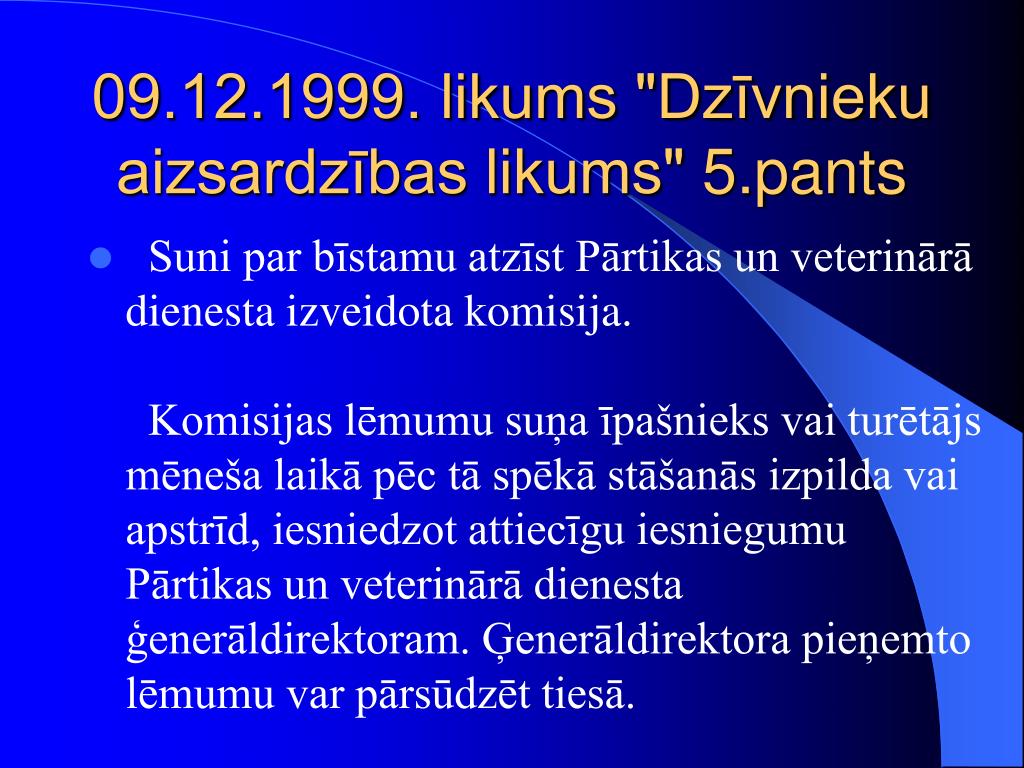 09.12.1999. likums "Dzīvnieku aizsardzības likums" 5.pants

Suni par bīstamu atzīst Pārtikas un veterinārā dienesta izveidota komisija.

Komisijas lēmumu suņa īpašnieks vai turētājs mēneša laikā pēc tā spēkā stāšanās izpilda vai apstrīd, iesniedzot attiecīgu iesniegumu Pārtikas un veterinārā dienesta ģenerāldirektoram. Ģenerāldirektora pieņemto lēmumu var pārsūdzēt tiesā.